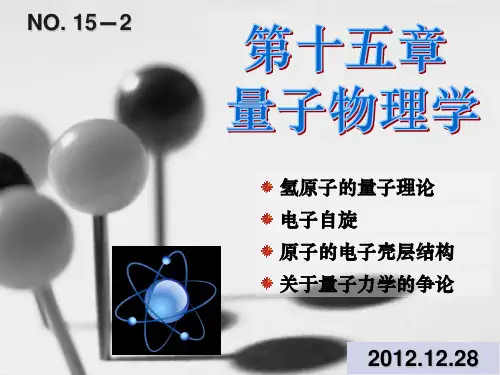 NO. 15－2

第十五章
量子物理学

氢原子的量子理论
电子自旋
原子的电子壳层结构
关于量子力学的争论

2012.12.28